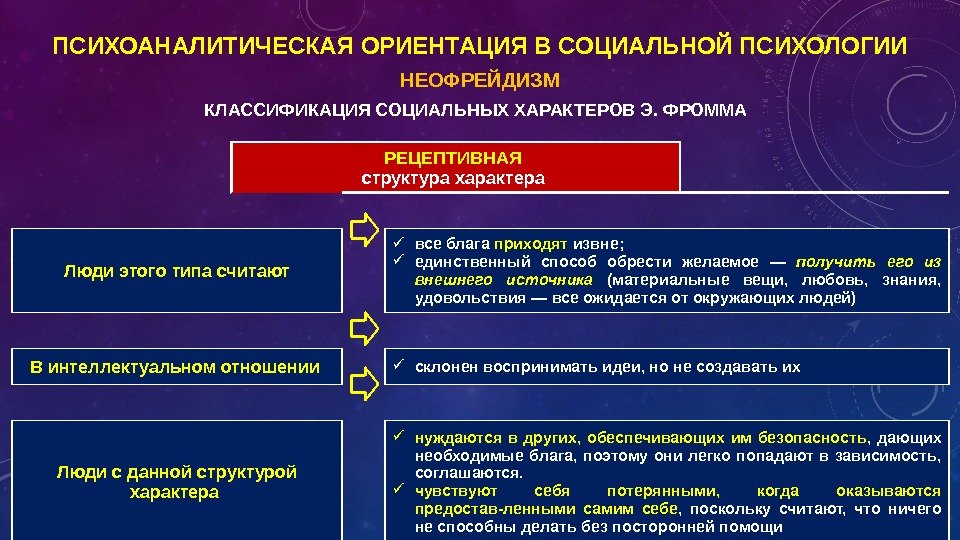 ПСИХОАНАЛИТИЧЕСКАЯ ОРИЕНТАЦИЯ В СОЦИАЛЬНОЙ ПСИХОЛОГИИ

НЕОФРЕЙДИЗМ

КЛАССИФИКАЦИЯ СОЦИАЛЬНЫХ ХАРАКТЕРОВ Э. ФРОММА

РЕЦЕПТИВНАЯ
структура характера

Люди этого типа считают

✓ все блага приходят извне;
✓ единственный способ обрести желаемое — получить его из внешнего источника (материальные вещи, любовь, знания, удовольствия — все ожидается от окружающих людей)

В интеллектуальном отношении

✓ склонен воспринимать идеи, но не создавать их

Люди с данной структурой характера

✓ нуждаются в других, обеспечивающих им безопасность, дающих необходимые блага, поэтому они легко попадают в зависимость, соглашаются.
✓ чувствуют себя потерянными, когда оказываются предостав-ленными самим себе, поскольку считают, что ничего не способны делать без посторонней помощи